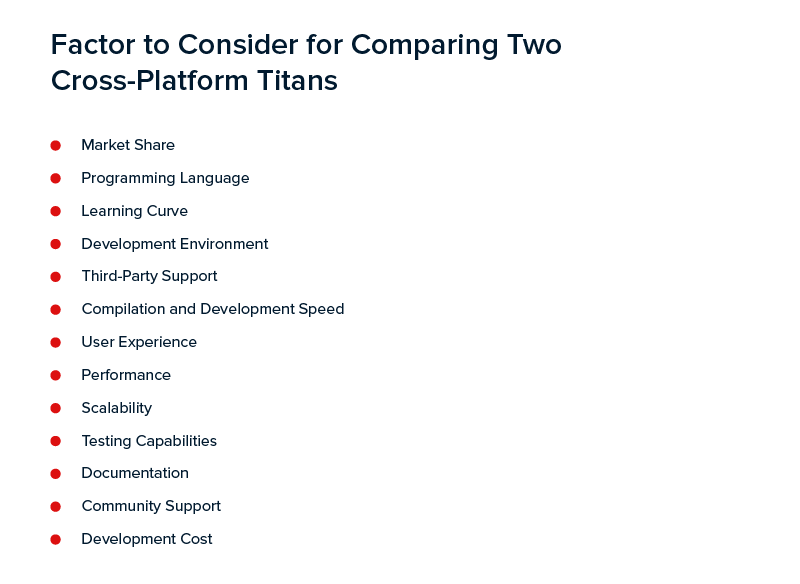 Factor to Consider for Comparing Two Cross-Platform Titans

- Market Share
- Programming Language
- Learning Curve
- Development Environment
- Third-Party Support
- Compilation and Development Speed
- User Experience
- Performance
- Scalability
- Testing Capabilities
- Documentation
- Community Support
- Development Cost